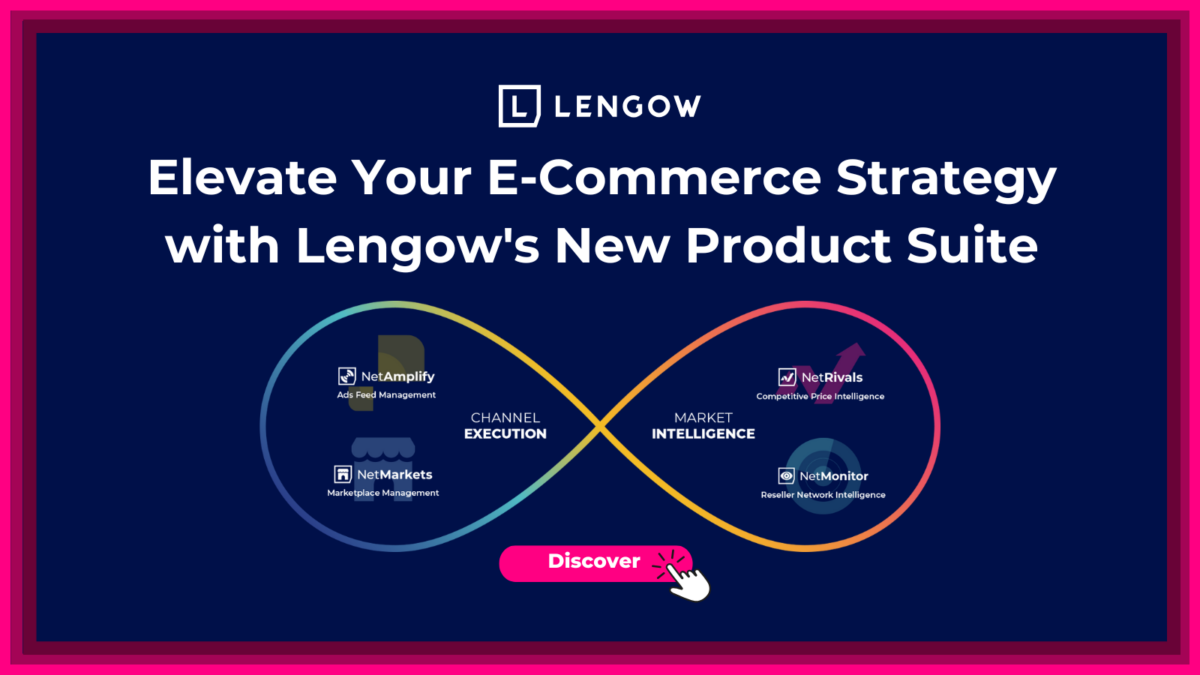 LENGOW

Elevate Your E-Commerce Strategy with Lengow's New Product Suite

NetAmplify
Ads Feed Management

NetMarkets
Marketplace Management

CHANNEL
EXECUTION

MARKET
INTELLIGENCE

NetRivals
Competitive Price Intelligence

NetMonitor
Reseller Network Intelligence

Discover